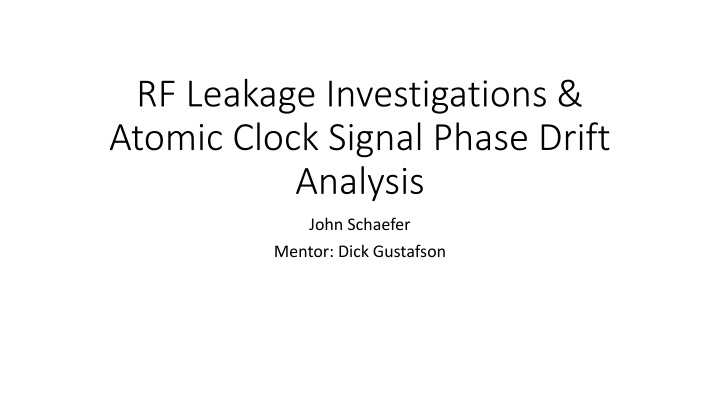 RF Leakage Investigations & Atomic Clock Signal Phase Drift Analysis

John Schaefer

Mentor: Dick Gustafson